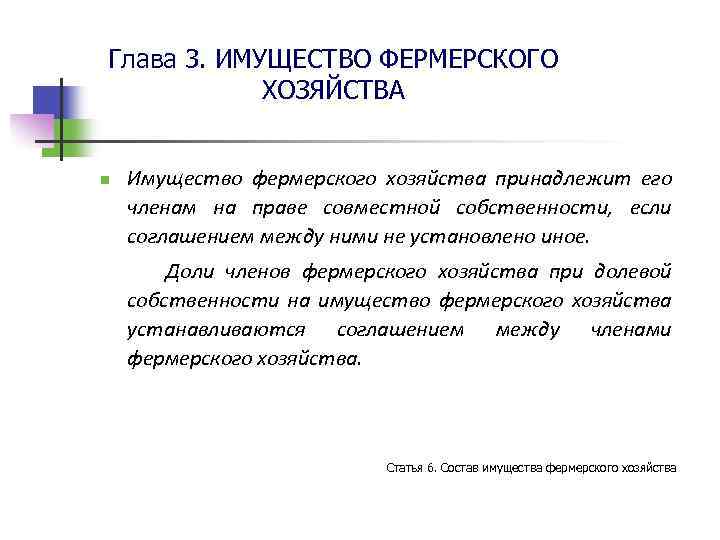 Глава 3. ИМУЩЕСТВО ФЕРМЕРСКОГО ХОЗЯЙСТВА

Имущество фермерского хозяйства принадлежит его членам на праве совместной собственности, если соглашением между ними не установлено иное.

Доли членов фермерского хозяйства при долевой собственности на имущество фермерского хозяйства устанавливаются соглашением между членами фермерского хозяйства.

Статья 6. Состав имущества фермерского хозяйства